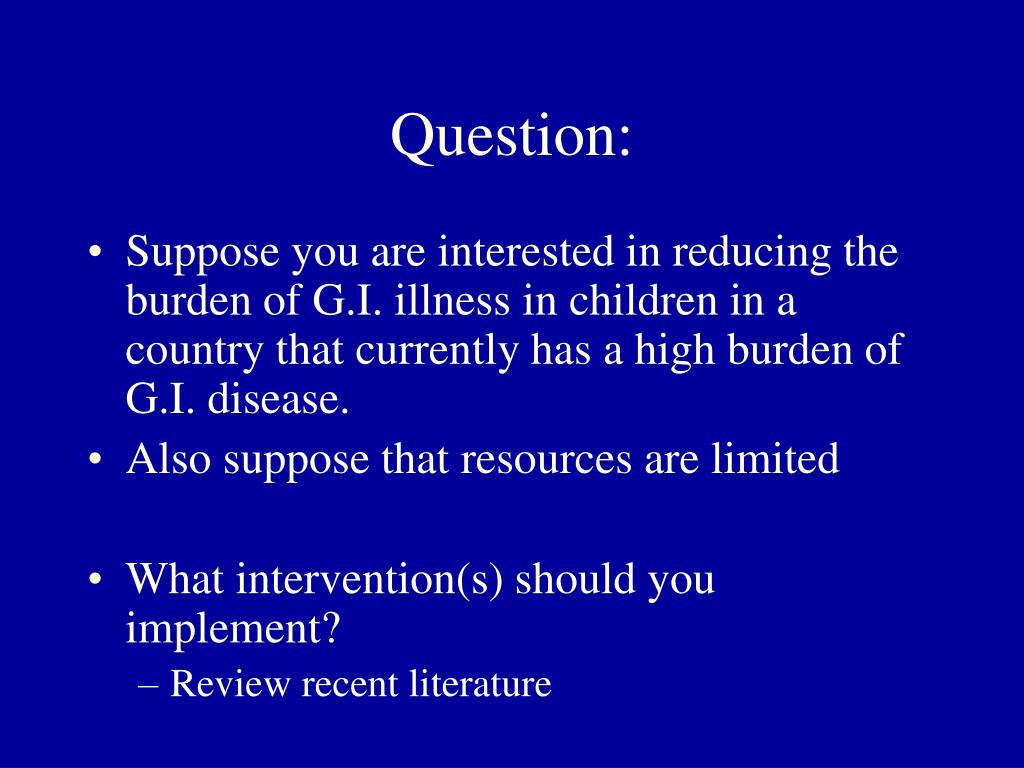 Question:

• Suppose you are interested in reducing the burden of G.I. illness in children in a country that currently has a high burden of G.I. disease.
• Also suppose that resources are limited

• What intervention(s) should you implement?
– Review recent literature